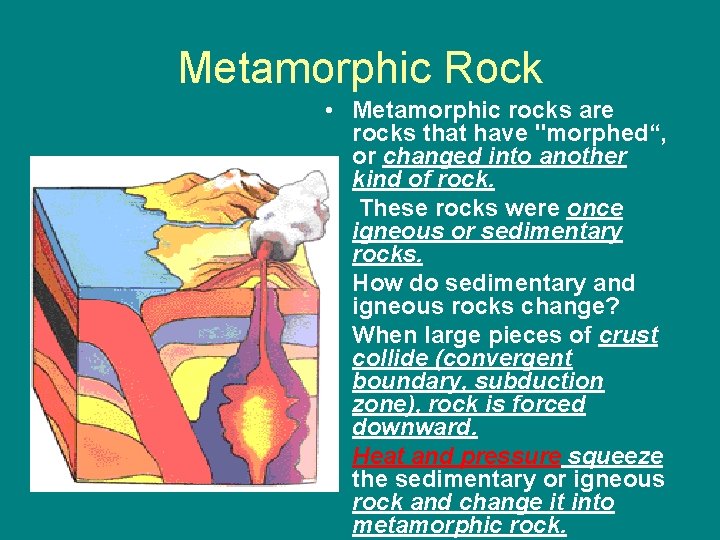 Metamorphic Rock

• Metamorphic rocks are rocks that have "morphed“, or changed into another kind of rock.

These rocks were once igneous or sedimentary rocks.

How do sedimentary and igneous rocks change?

When large pieces of crust collide (convergent boundary, subduction zone), rock is forced downward.

Heat and pressure squeeze the sedimentary or igneous rock and change it into metamorphic rock.